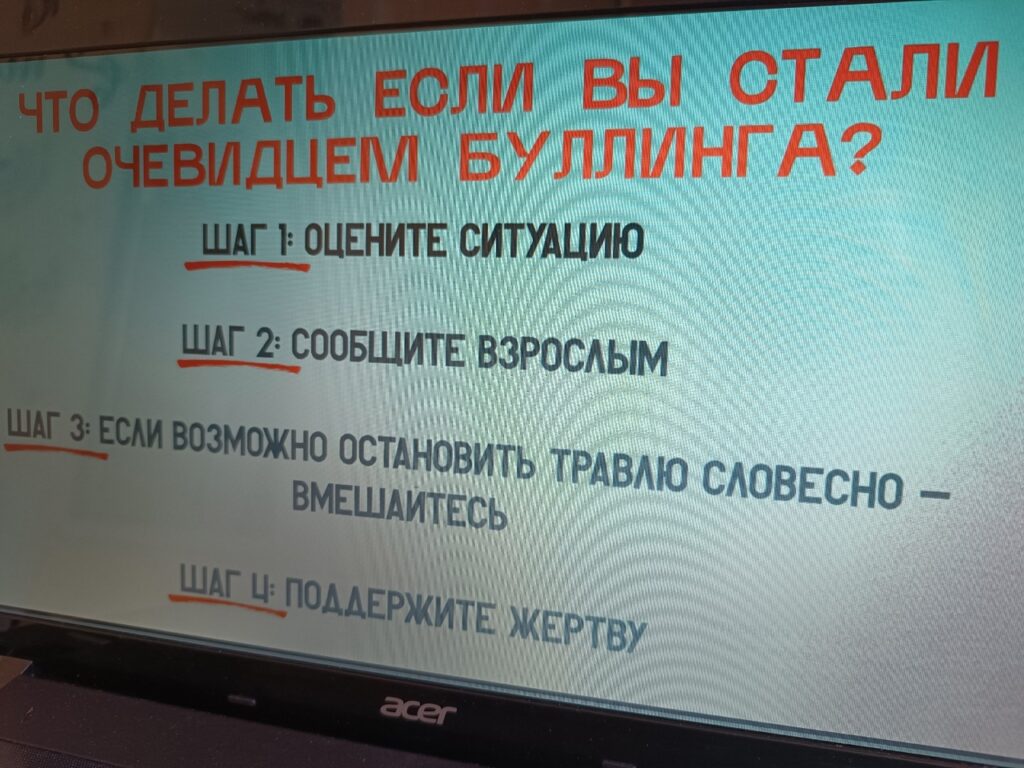 ЧТО ДЕЛАТЬ ЕСЛИ ВЫ СТАЛИ ОЧЕВИДЦЕМ БУЛЛИНГА?

ШАГ 1: ОЦЕНИТЕ СИТУАЦИЮ

ШАГ 2: СООБЩИТЕ ВЗРОСЛЫМ

ШАГ 3: ЕСЛИ ВОЗМОЖНО ОСТАНОВИТЬ ТРАВЛЮ СЛОВЕСНО — ВМЕШАЙТЕСЬ

ШАГ 4: ПОДДЕРЖИТЕ ЖЕРТВУ

acer